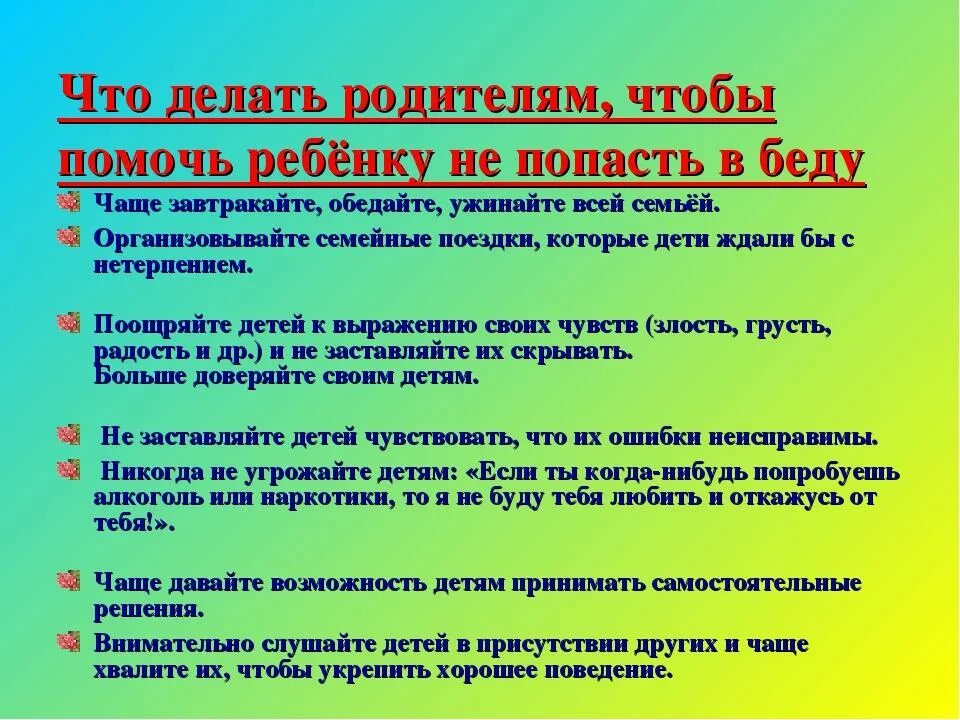 Что делать родителям, чтобы помочь ребёнку не попасть в беду

Чаще завтракайте, обедайте, ужинайте всей семьёй.

Организовывайте семейные поездки, которые дети ждали бы с нетерпением.

Поощряйте детей к выражению своих чувств (злость, грусть, радость и др.) и не заставляйте их скрывать.
Больше доверяйте своим детям.

Не заставляйте детей чувствовать, что их ошибки неисправимы.

Никогда не угрожайте детям: «Если ты когда-нибудь попробуешь алкоголь или наркотики, то я не буду тебя любить и откажусь от тебя!».

Чаще давайте возможность детям принимать самостоятельные решения.

Внимательно слушайте детей в присутствии других и чаще хвалите их, чтобы укрепить хорошее поведение.